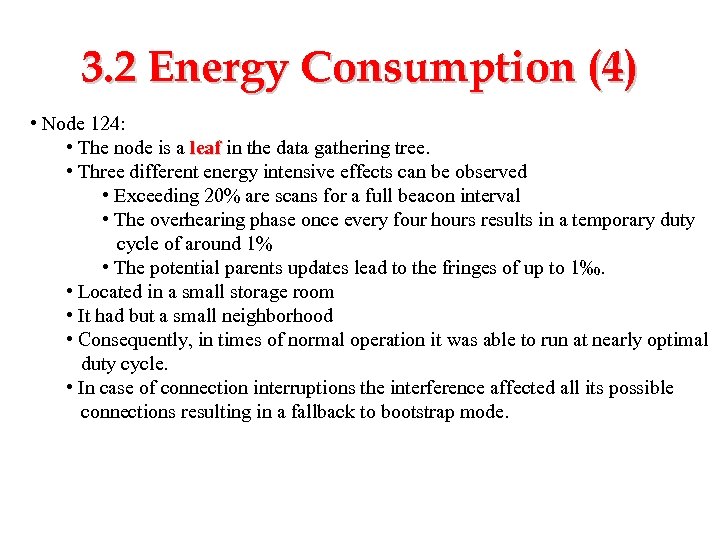 3.2 Energy Consumption (4)

• Node 124:
• The node is a leaf in the data gathering tree.
• Three different energy intensive effects can be observed
• Exceeding 20% are scans for a full beacon interval
• The overhearing phase once every four hours results in a temporary duty cycle of around 1%
• The potential parents updates lead to the fringes of up to 1‰.
• Located in a small storage room
• It had but a small neighborhood
• Consequently, in times of normal operation it was able to run at nearly optimal duty cycle.
• In case of connection interruptions the interference affected all its possible connections resulting in a fallback to bootstrap mode.